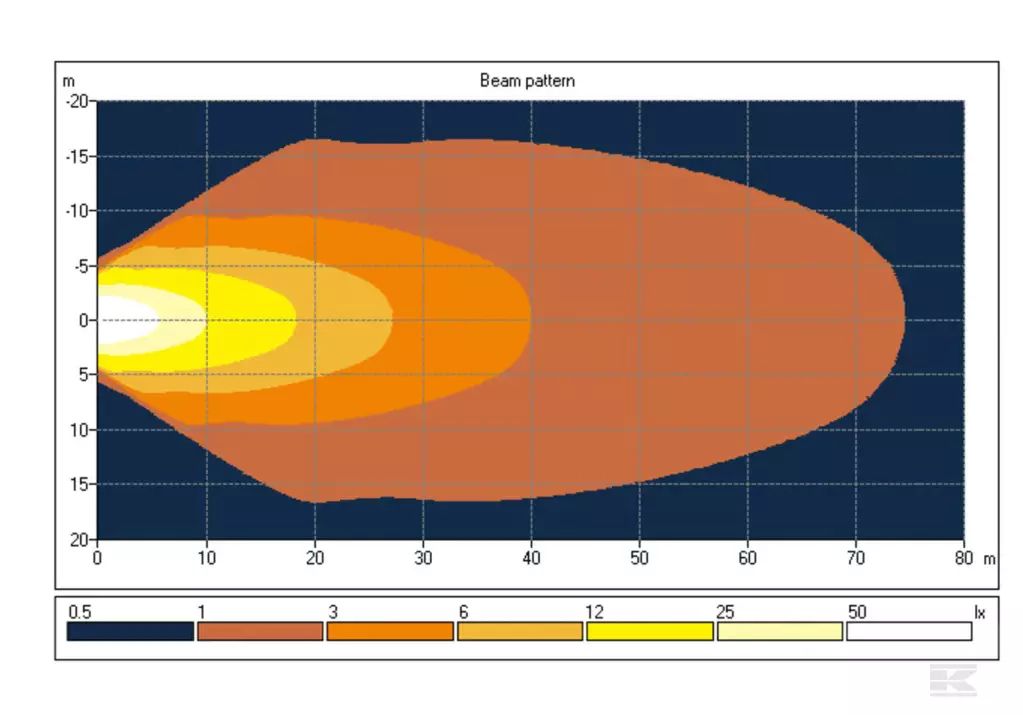 m

Beam pattern

-20
-15
-10
-5
0
5
10
15
20

0
10
20
30
40
50
60
70
80
m

0.5
1
3
6
12
25
50
lx